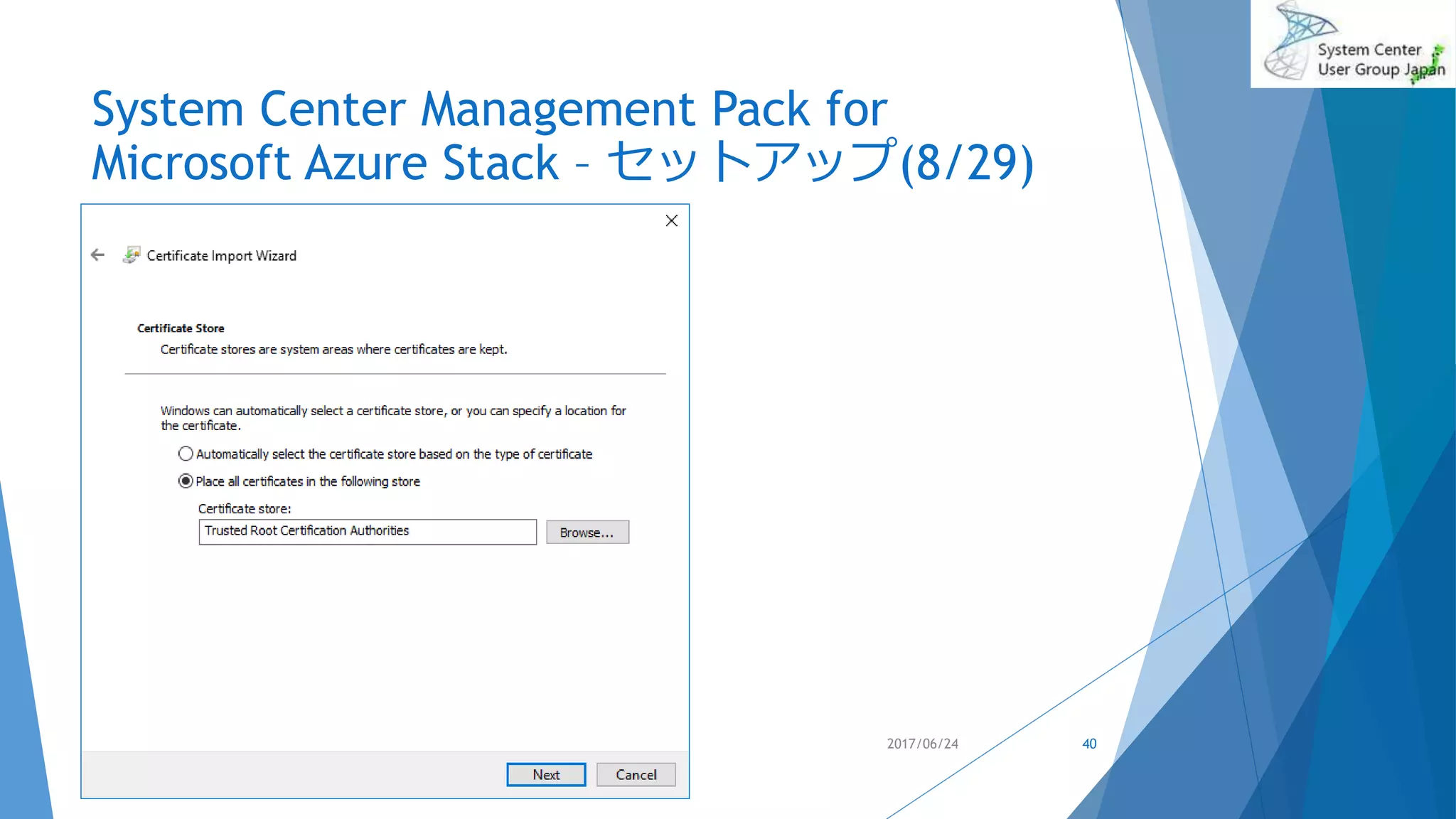 System Center User Group Japan

System Center Management Pack for Microsoft Azure Stack – セットアップ(8/29)

Certificate Import Wizard

Certificate Store
Certificate stores are system areas where certificates are kept.

Windows can automatically select a certificate store, or you can specify a location for the certificate.

Automatically select the certificate store based on the type of certificate

Place all certificates in the following store

Certificate store:

Trusted Root Certification Authorities

Browse...

Next

Cancel

2017/06/24

40